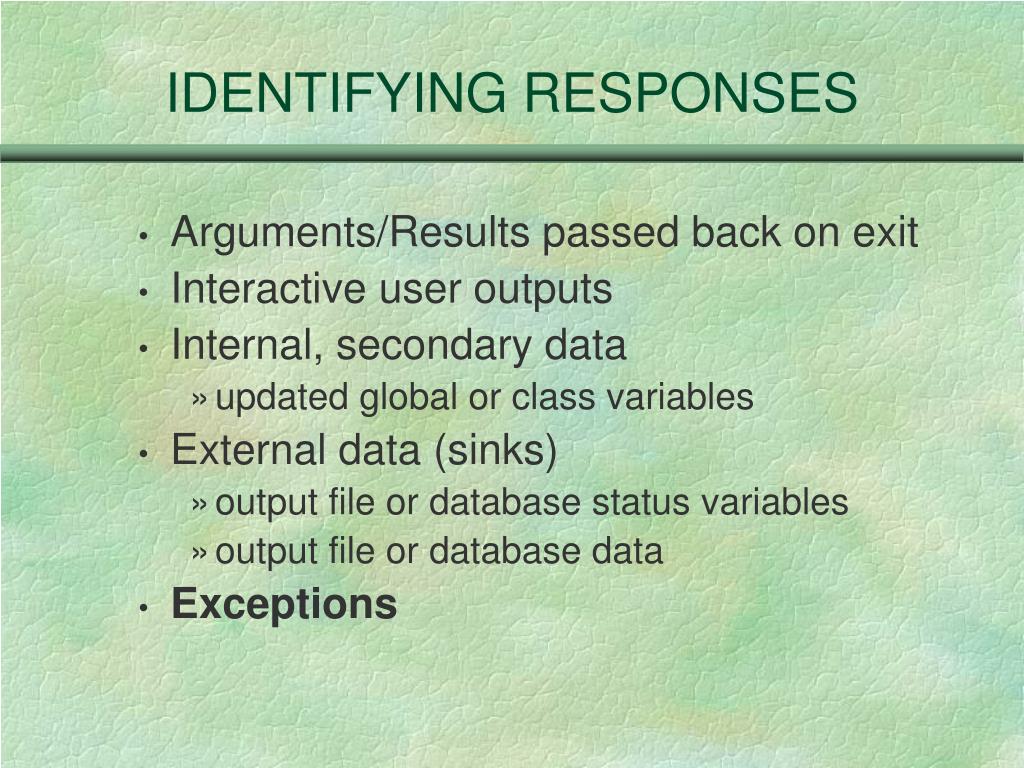 IDENTIFYING RESPONSES

• Arguments/Results passed back on exit
• Interactive user outputs
• Internal, secondary data
» updated global or class variables
• External data (sinks)
» output file or database status variables
» output file or database data
• Exceptions